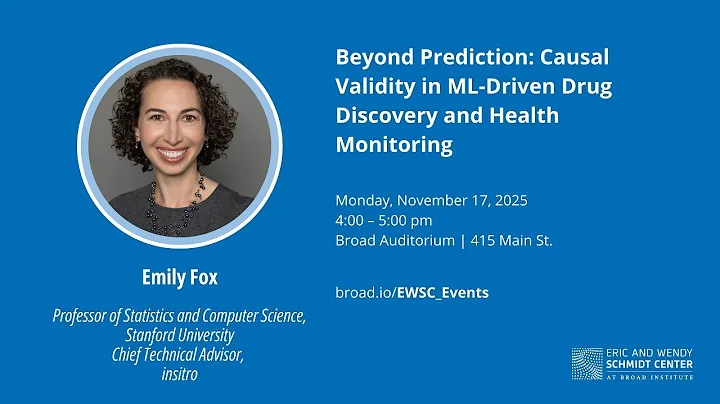 Emily Fox

Professor of Statistics and Computer Science, Stanford University
Chief Technical Advisor, insitro

Beyond Prediction: Causal Validity in ML-Driven Drug Discovery and Health Monitoring

Monday, November 17, 2025
4:00 – 5:00 pm
Broad Auditorium | 415 Main St.

broad.io/EWSC_Events

ERIC AND WENDY
SCHMIDT CENTER
AT BROAD INSTITUTE